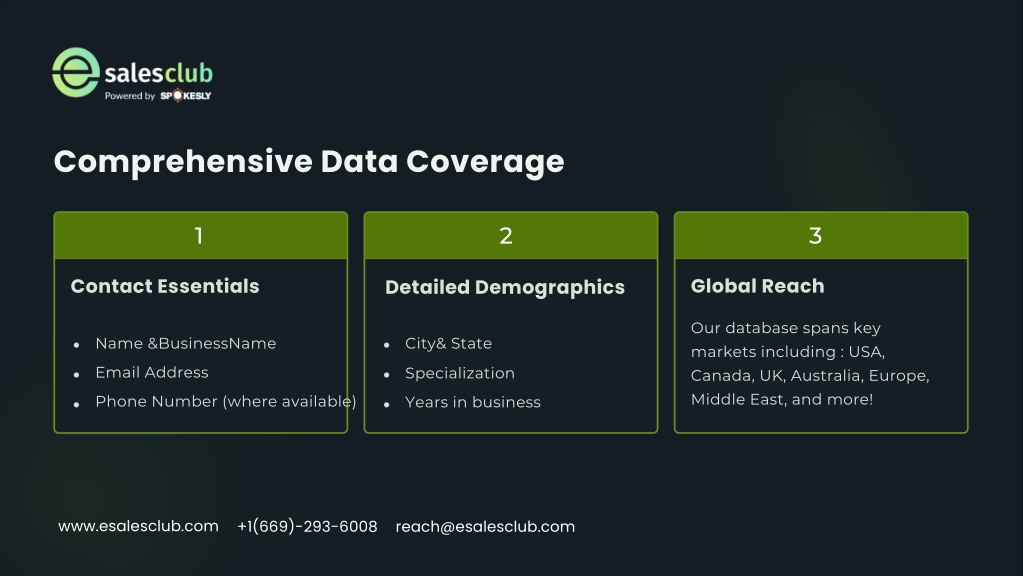 salesclub
Powered by SPOKESLY

Comprehensive Data Coverage

1

Contact Essentials

- Name &BusinessName
- Email Address
- Phone Number (where available)

2

Detailed Demographics

- City& State
- Specialization
- Years in business

3

Global Reach

Our database spans key markets including : USA, Canada, UK, Australia, Europe, Middle East, and more!

www.esalesclub.com +1(669)-293-6008 reach@esalesclub.com